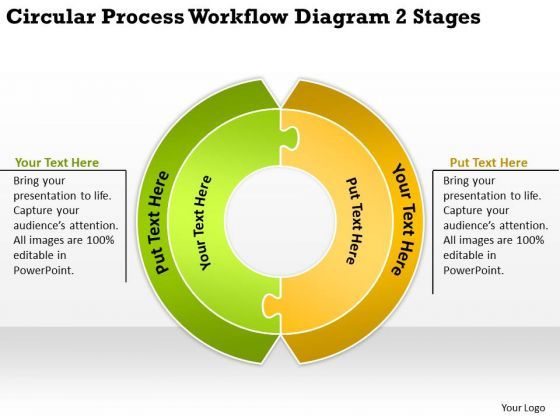 Circular Process Workflow Diagram 2 Stages

Your Text Here

Bring your presentation to life. Capture your audience's attention. All images are 100% editable in PowerPoint.

Put Text Here

Your Text Here

Put Text Here

Your Text Here

Put Text Here

Bring your presentation to life. Capture your audience's attention. All images are 100% editable in PowerPoint.

Your Logo